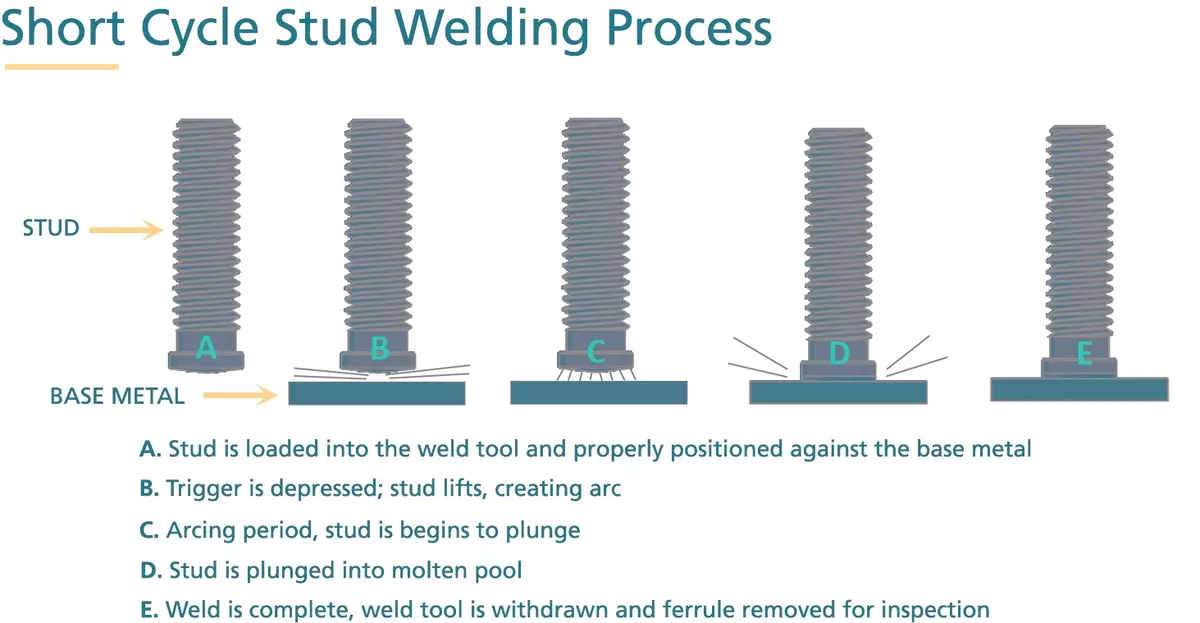 Short Cycle Stud Welding Process

STUD

BASE METAL

A

B

C

D

E

A. Stud is loaded into the weld tool and properly positioned against the base metal

B. Trigger is depressed; stud lifts, creating arc

C. Arcing period, stud is begins to plunge

D. Stud is plunged into molten pool

E. Weld is complete, weld tool is withdrawn and ferrule removed for inspection